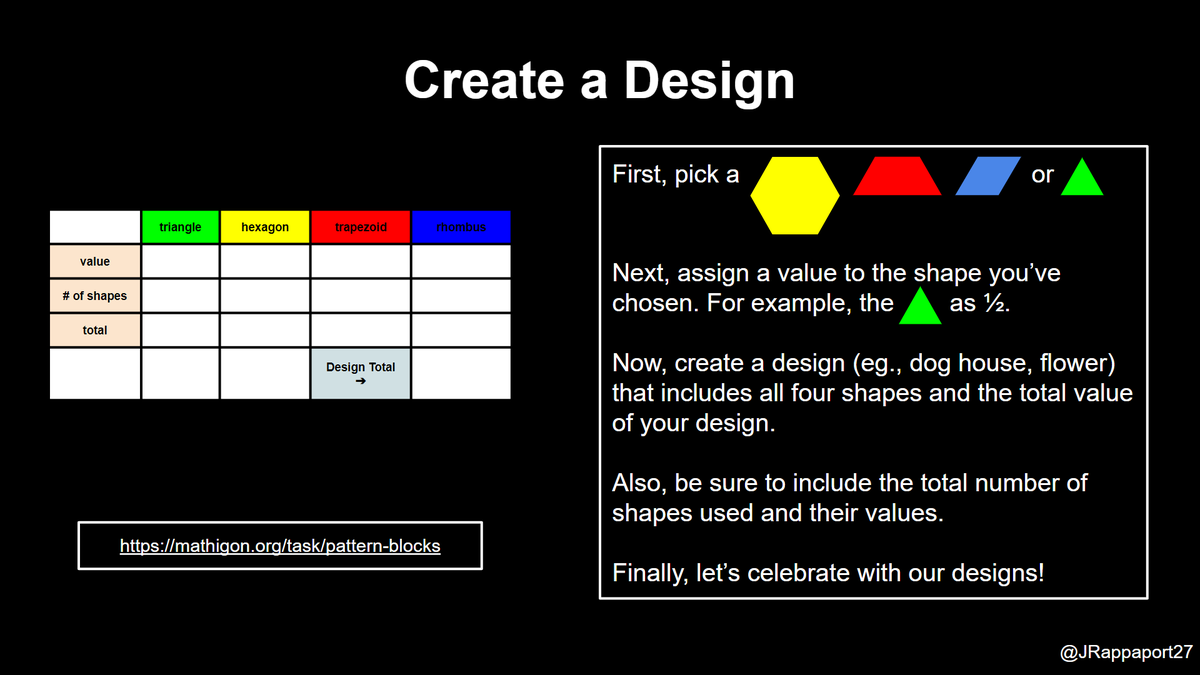 Create a Design

| | triangle | hexagon | trapezoid | rhombus |
|---|---|---|---|---|
| value | | | | |
| # of shapes | | | | |
| total | | | | |
| | | | Design Total ➔ | |

https://mathigon.org/task/pattern-blocks

First, pick a or

Next, assign a value to the shape you've chosen. For example, the as ½.

Now, create a design (eg., dog house, flower) that includes all four shapes and the total value of your design.

Also, be sure to include the total number of shapes used and their values.

Finally, let's celebrate with our designs!

@JRappaport27